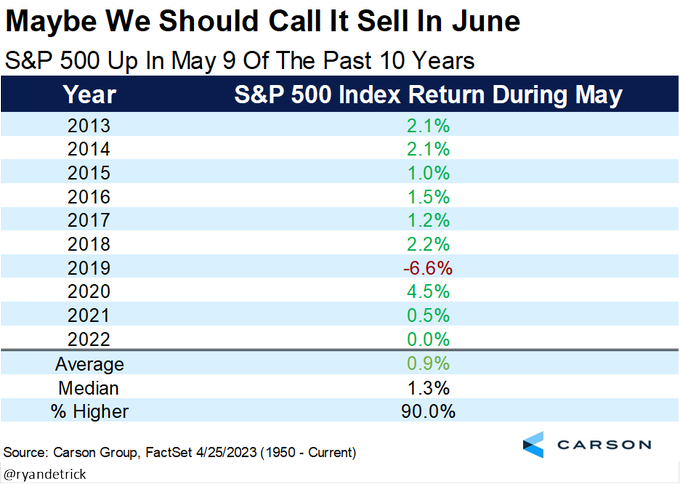 Maybe We Should Call It Sell In June

S&P 500 Up In May 9 Of The Past 10 Years

| Year | S&P 500 Index Return During May |
|---|---|
| 2013 | 2.1% |
| 2014 | 2.1% |
| 2015 | 1.0% |
| 2016 | 1.5% |
| 2017 | 1.2% |
| 2018 | 2.2% |
| 2019 | -6.6% |
| 2020 | 4.5% |
| 2021 | 0.5% |
| 2022 | 0.0% |
| Average | 0.9% |
| Median | 1.3% |
| % Higher | 90.0% |

Source: Carson Group, FactSet 4/25/2023 (1950 - Current)

CARSON

@ryandetrick